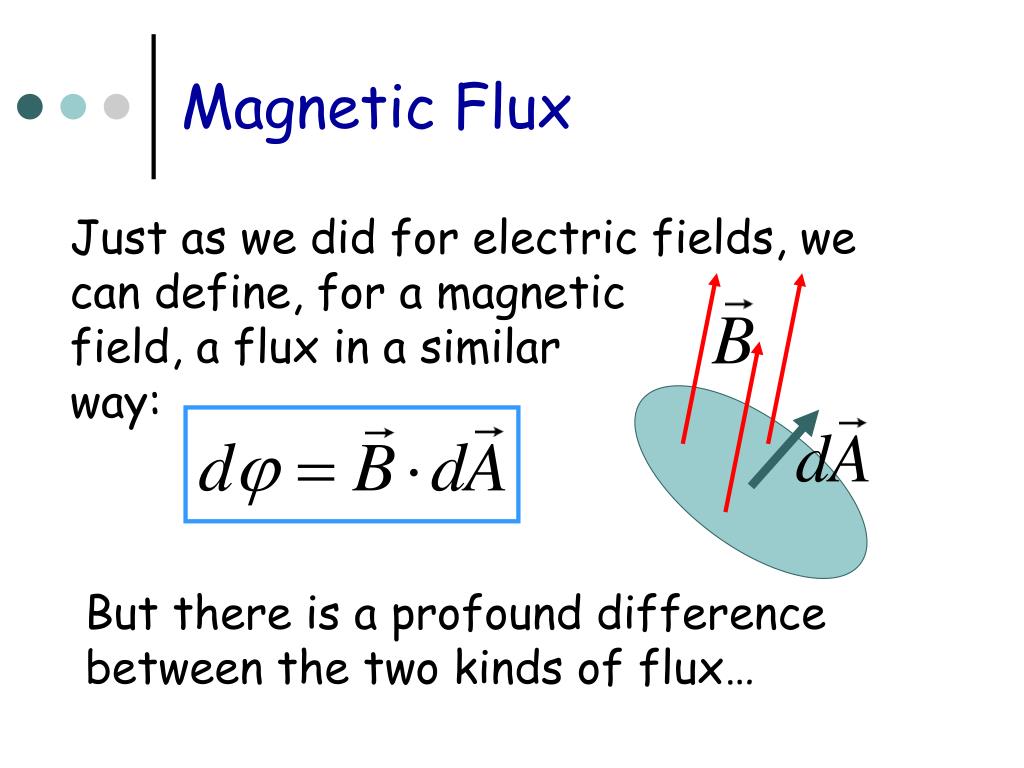 Magnetic Flux

Just as we did for electric fields, we can define, for a magnetic field, a flux in a similar way:

$d\varphi = \vec{B} \cdot d\vec{A}$

$\vec{B}$

$d\vec{A}$

But there is a profound difference between the two kinds of flux…